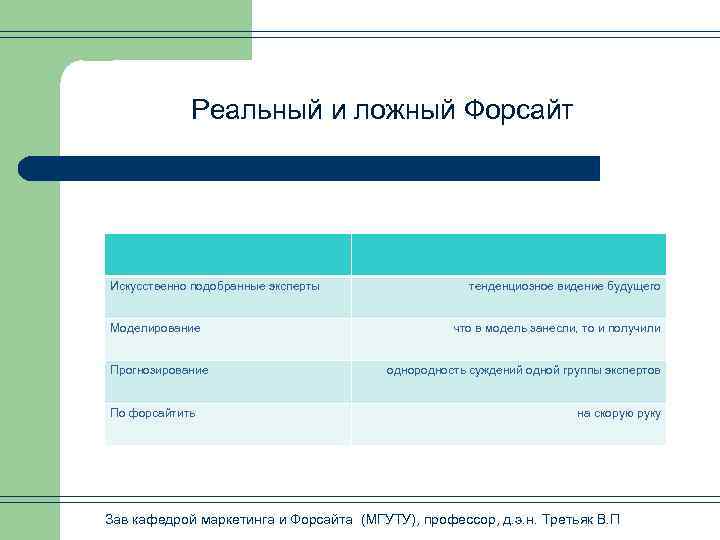 Реальный и ложный Форсайт

| | |
|---|---|
| Искусственно подобранные эксперты | тенденциозное видение будущего |
| Моделирование | что в модель занесли, то и получили |
| Прогнозирование | однородность суждений одной группы экспертов |
| По форсайтить | на скорую руку |

Зав кафедрой маркетинга и Форсайта (МГУТУ), профессор, д.э.н. Третьяк В.П